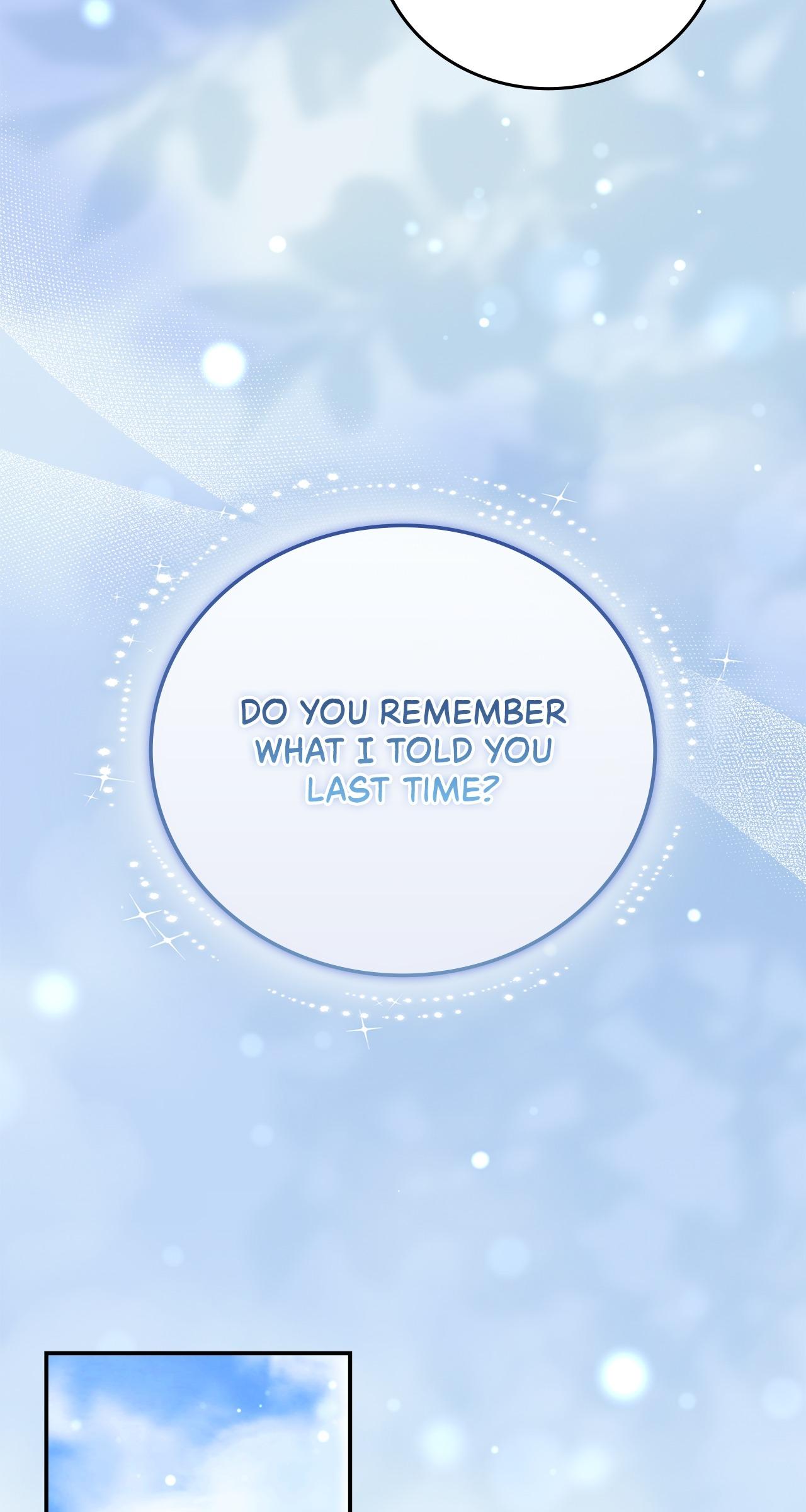 DO YOU REMEMBER WHAT I TOLD YOU LAST TIME?